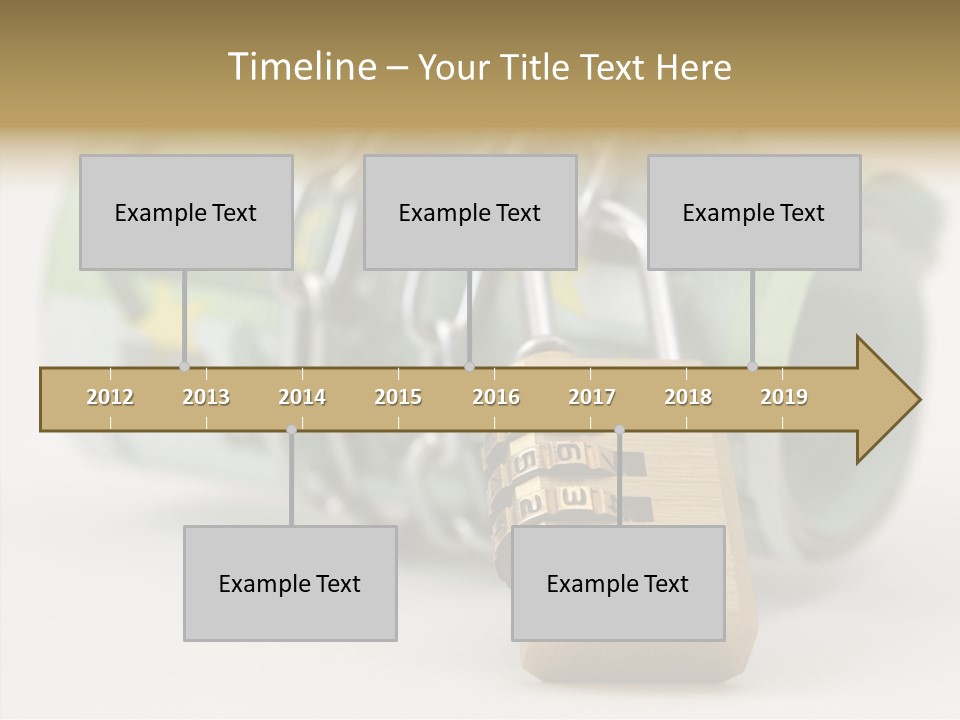 Timeline – Your Title Text Here

Example Text

Example Text

Example Text

2012 2013 2014 2015 2016 2017 2018 2019

Example Text

Example Text